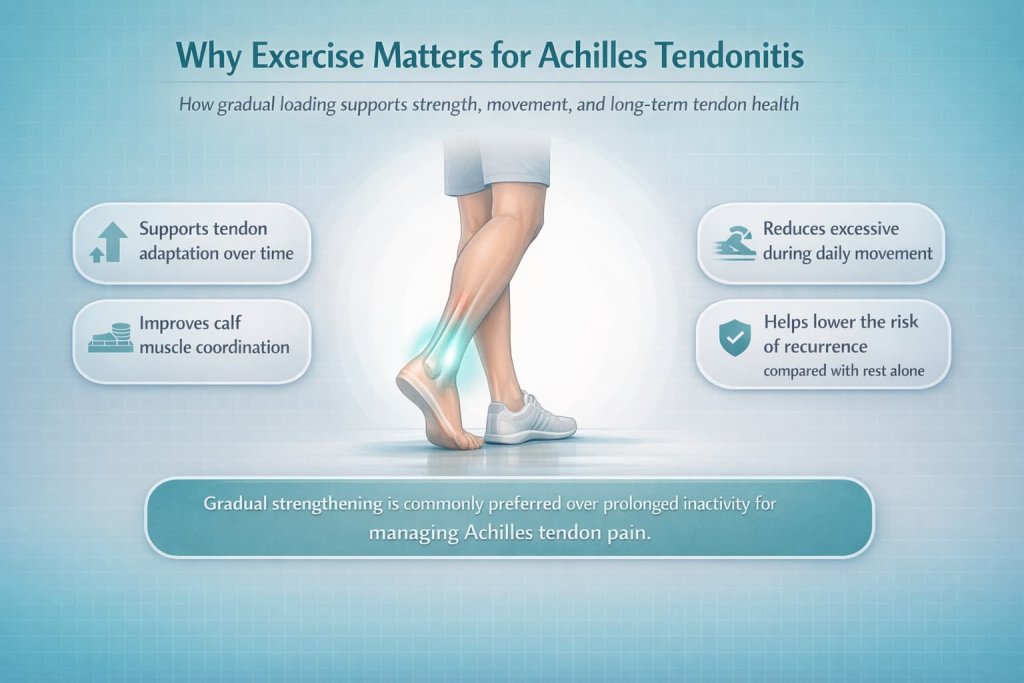 Why Exercise Matters for Achilles Tendonitis

How gradual loading supports strength, movement, and long-term tendon health

Supports tendon adaptation over time

Improves calf muscle coordination

Reduces excessive during daily movement

Helps lower the risk of recurrence compared with rest alone

Gradual strengthening is commonly preferred over prolonged inactivity for managing Achilles tendon pain.